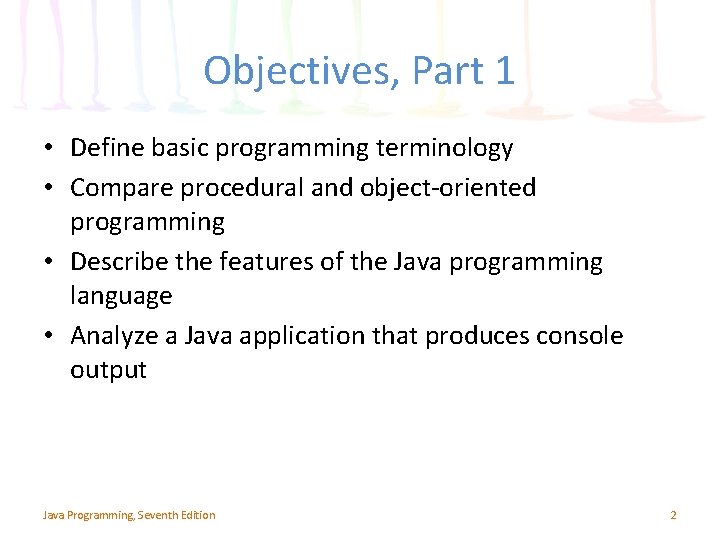 Objectives, Part 1

• Define basic programming terminology
• Compare procedural and object-oriented programming
• Describe the features of the Java programming language
• Analyze a Java application that produces console output

Java Programming, Seventh Edition

2